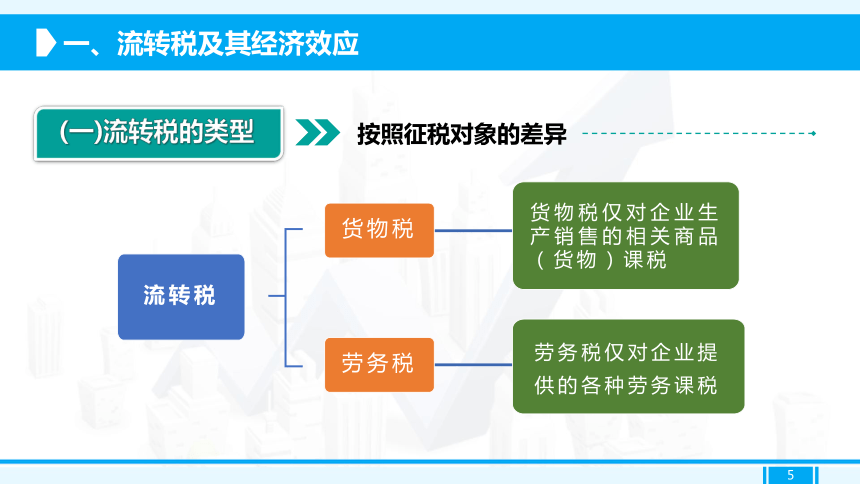 一、流转税及其经济效应

(一)流转税的类型

按照征税对象的差异

流转税

货物税

货物税仅对企业生产销售的相关商品（货物）课税

劳务税

劳务税仅对企业提供的各种劳务课税

5